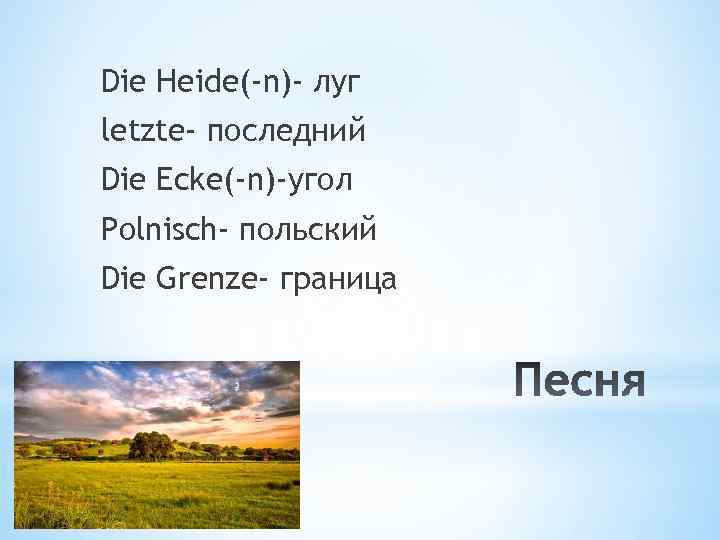 Die Heide(-n)- луг
letzte- последний
Die Ecke(-n)-угол
Polnisch- польский
Die Grenze- граница

Песня